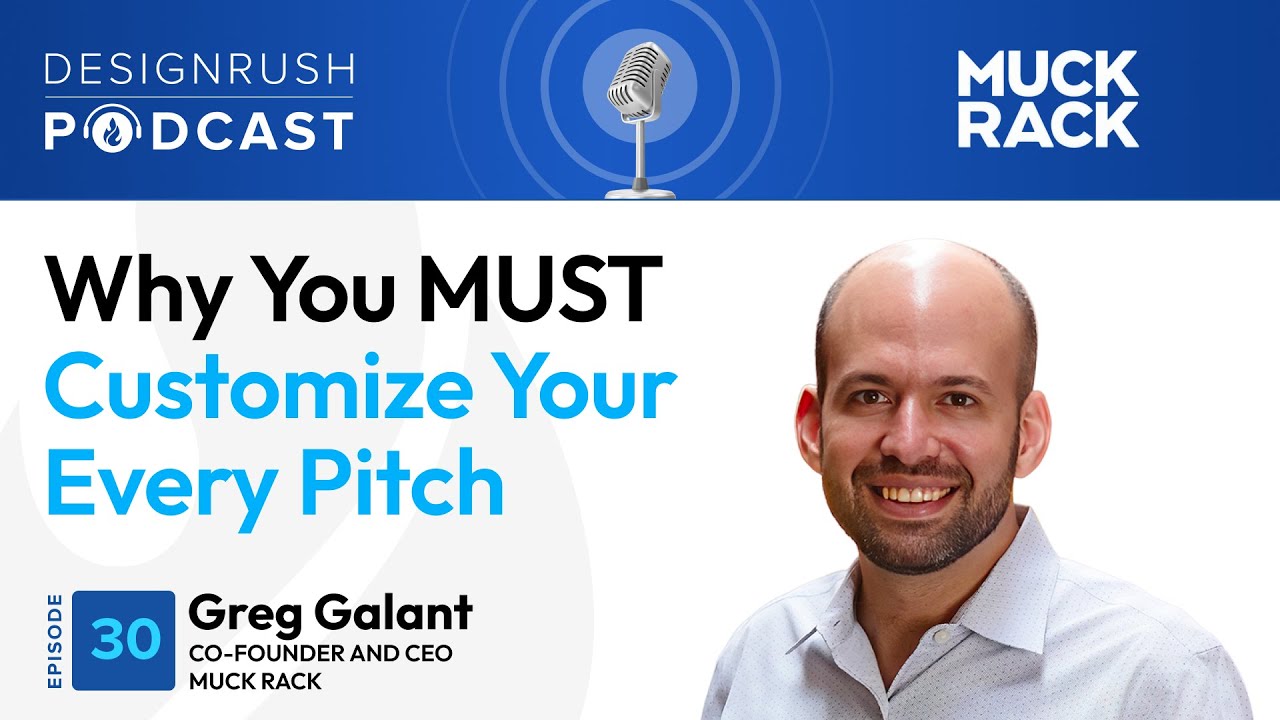 DESIGNRUSH
PODCAST

MUCK RACK

Why You MUST Customize Your Every Pitch

EPISODE 30
Greg Galant
CO-FOUNDER AND CEO
MUCK RACK